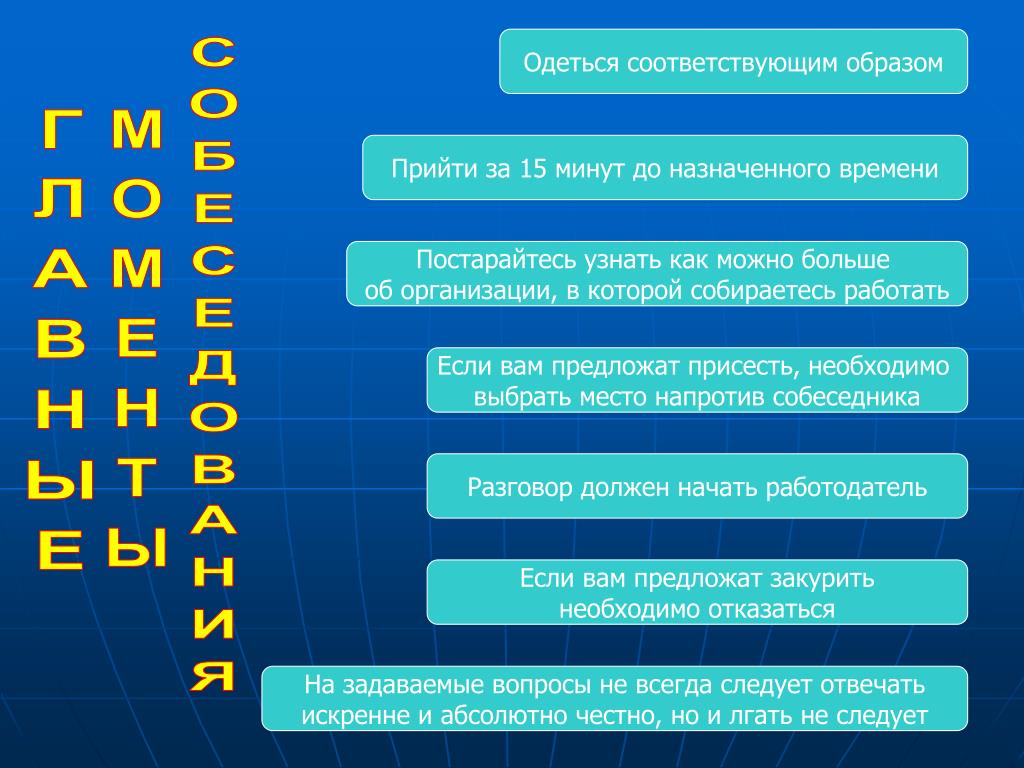 ГЛАВНЫЕ МОМЕНТЫ СОБЕСЕДОВАНИЯ

Одеться соответствующим образом

Прийти за 15 минут до назначенного времени

Постарайтесь узнать как можно больше об организации, в которой собираетесь работать

Если вам предложат присесть, необходимо выбрать место напротив собеседника

Разговор должен начать работодатель

Если вам предложат закурить необходимо отказаться

На задаваемые вопросы не всегда следует отвечать искренне и абсолютно честно, но и лгать не следует